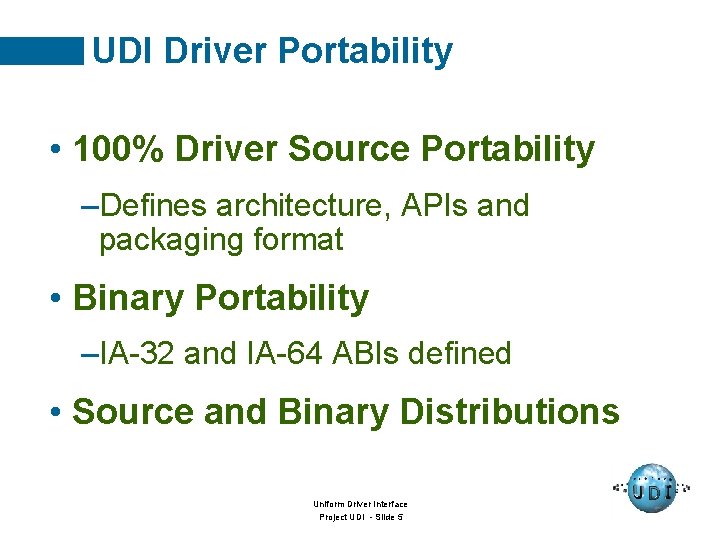 UDI Driver Portability

• 100% Driver Source Portability

–Defines architecture, APIs and packaging format

• Binary Portability

–IA-32 and IA-64 ABIs defined

• Source and Binary Distributions

Uniform Driver Interface
Project UDI - Slide 5

UDI